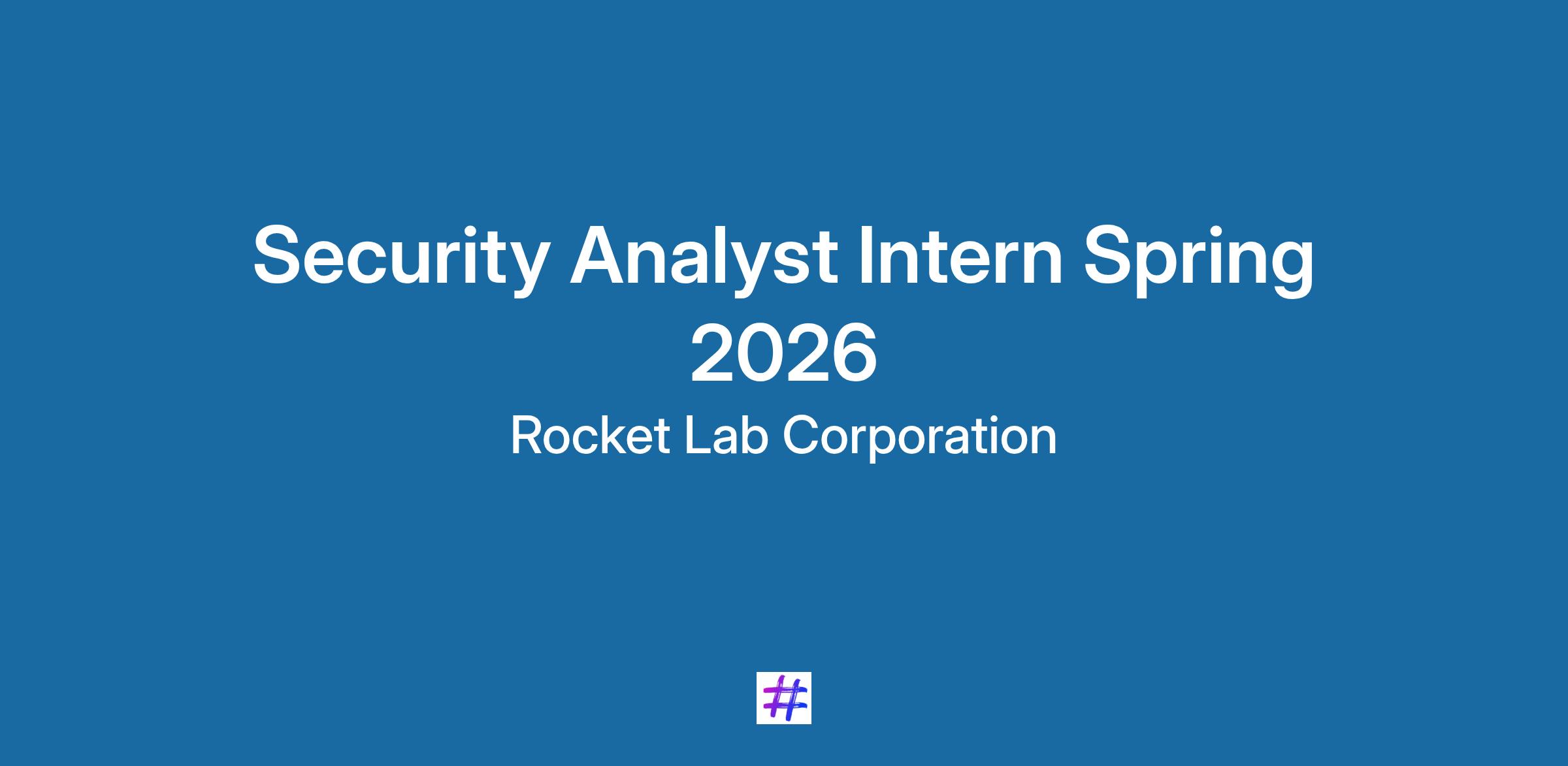 Security Analyst Intern Spring 2026

Rocket Lab Corporation

#